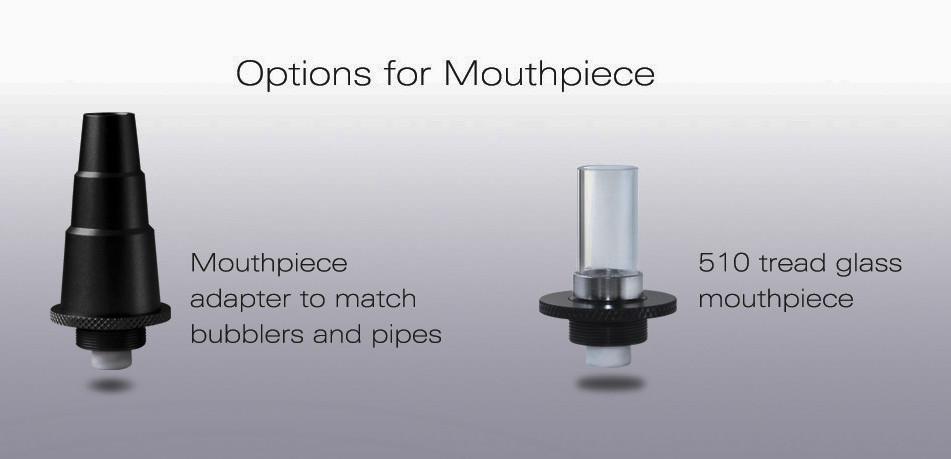 Options for Mouthpiece

Mouthpiece adapter to match bubblers and pipes

510 tread glass mouthpiece